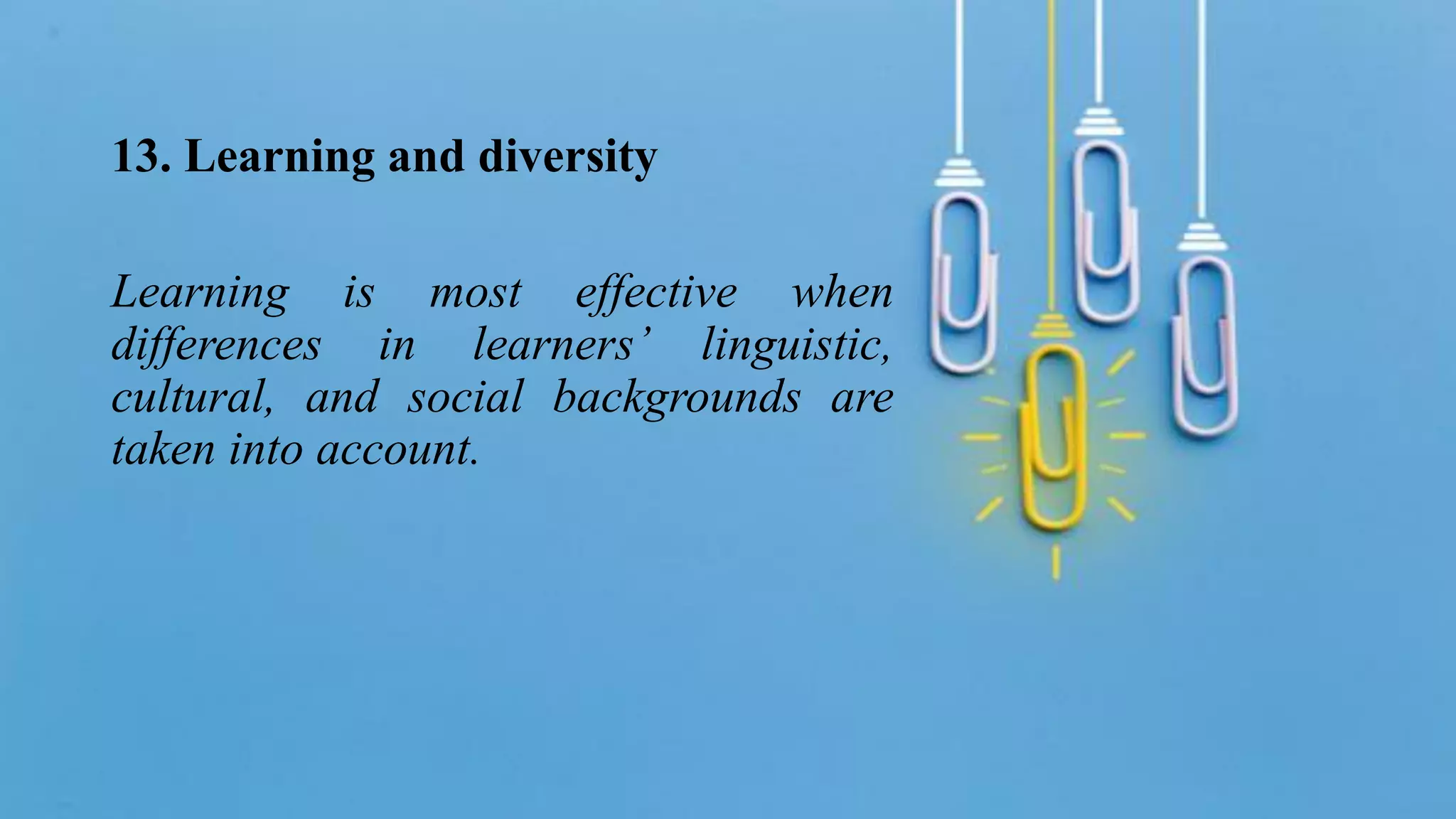 13. Learning and diversity

Learning is most effective when differences in learners’ linguistic, cultural, and social backgrounds are taken into account.